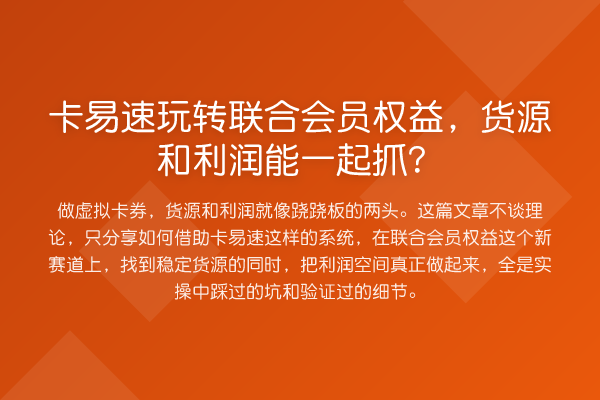 卡易速玩转联合会员权益，货源和利润能一起抓?

做虚拟卡券，货源和利润就像跷跷板的两头。这篇文章不谈理论，只分享如何借助卡易速这样的系统，在联合会员权益这个新赛道上，找到稳定货源的同时，把利润空间真正做起来，全是实操中踩过的坑和验证过的细节。